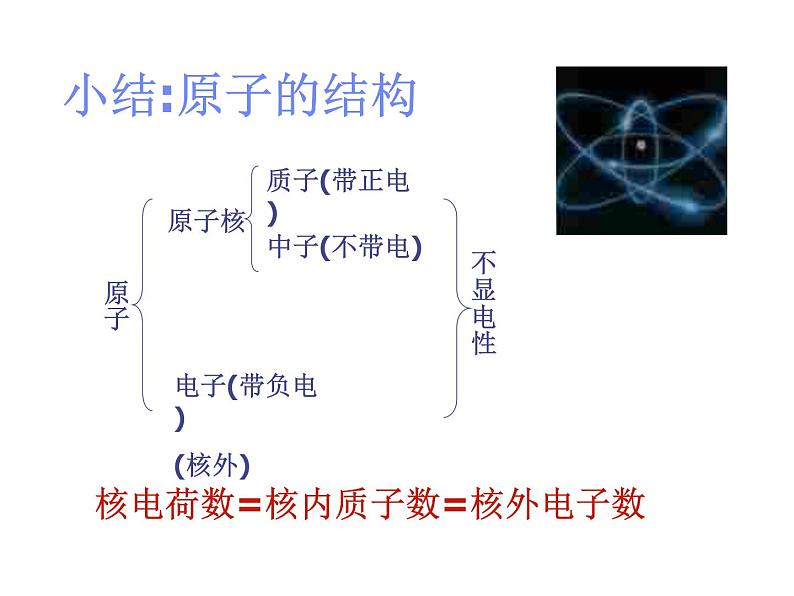 小结:原子的结构

原子

原子核

质子(带正电)

中子(不带电)

电子(带负电)

(核外)

不显电性

核电荷数=核内质子数=核外电子数